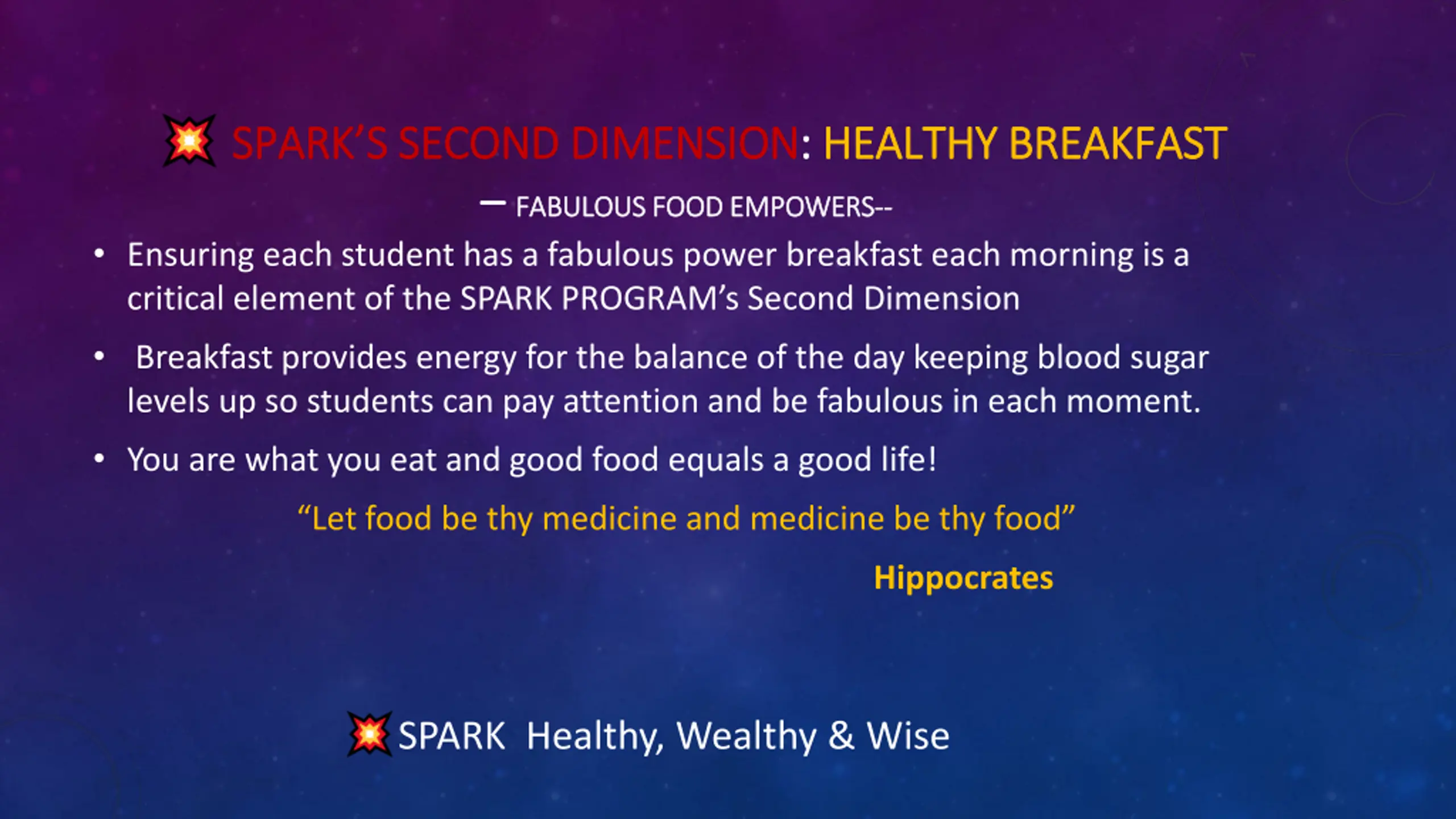 SPARK'S SECOND DIMENSION: HEALTHY BREAKFAST

– FABULOUS FOOD EMPOWERS--

• Ensuring each student has a fabulous power breakfast each morning is a critical element of the SPARK PROGRAM's Second Dimension

• Breakfast provides energy for the balance of the day keeping blood sugar levels up so students can pay attention and be fabulous in each moment.

• You are what you eat and good food equals a good life!

"Let food be thy medicine and medicine be thy food"

Hippocrates

SPARK Healthy, Wealthy & Wise